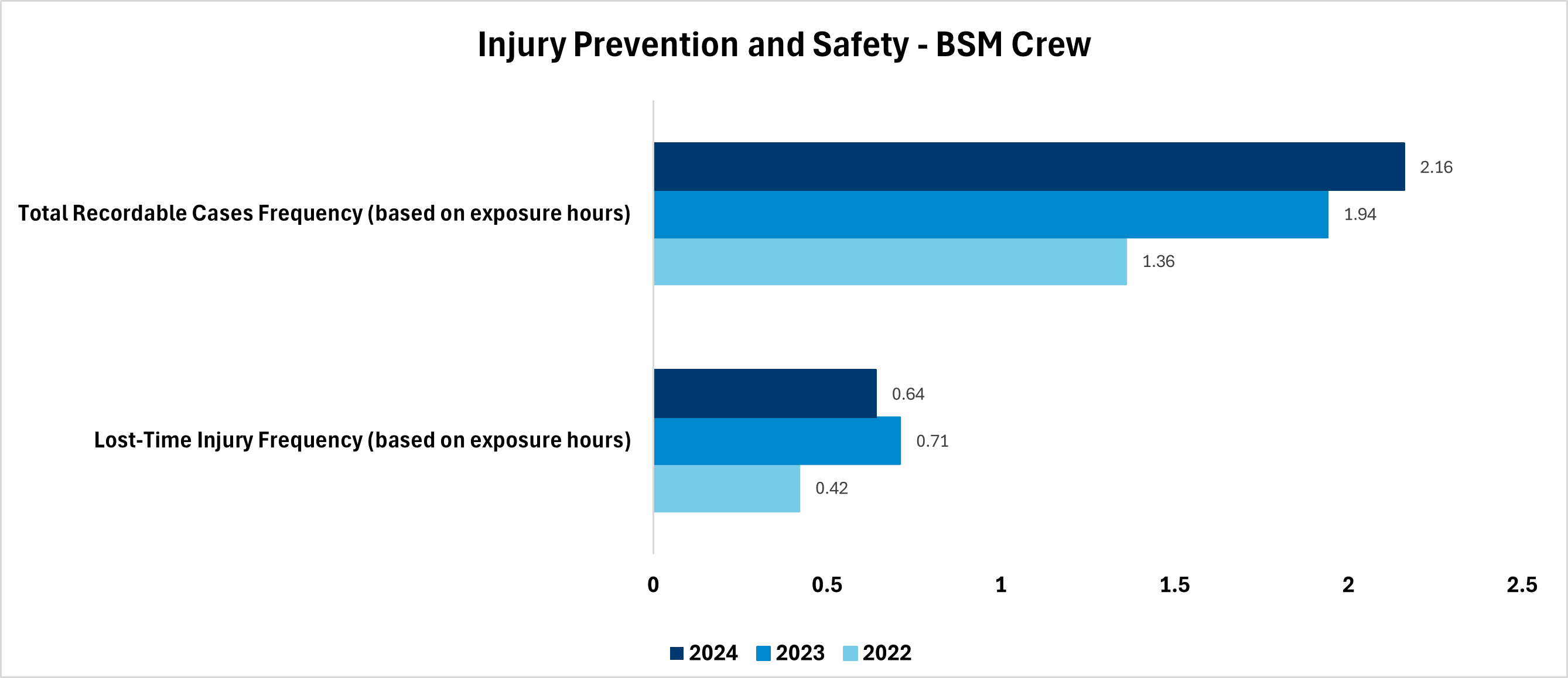 Injury Prevention and Safety - BSM Crew

Total Recordable Cases Frequency (based on exposure hours)

2.16

1.94

1.36

Lost-Time Injury Frequency (based on exposure hours)

0.64

0.71

0.42

0
0.5
1
1.5
2
2.5

2024 2023 2022